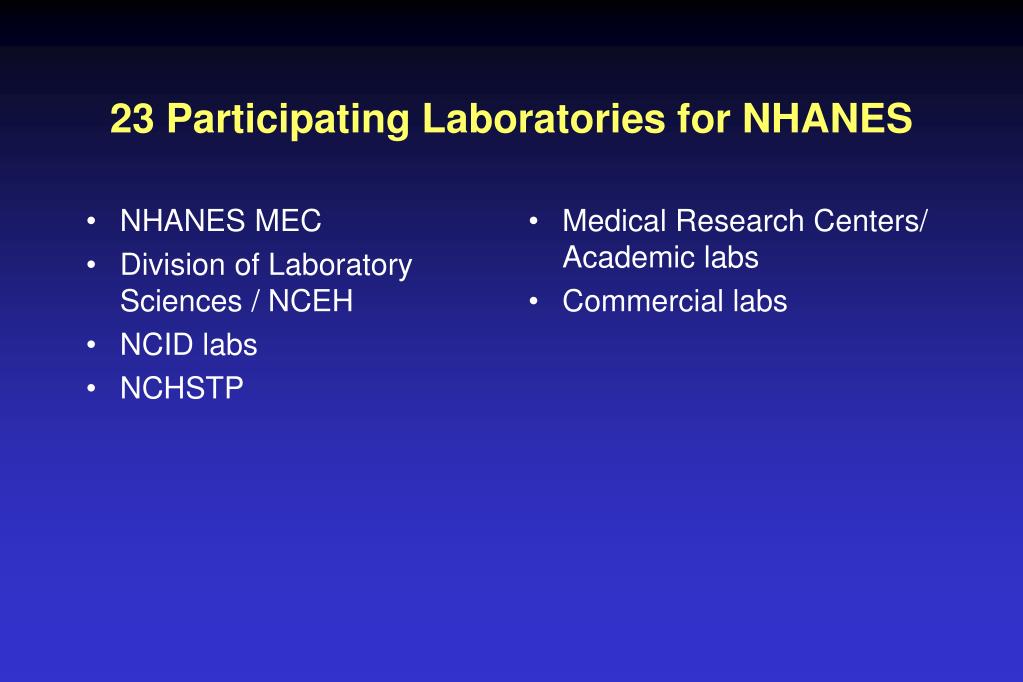 23 Participating Laboratories for NHANES

• NHANES MEC
• Division of Laboratory Sciences / NCEH
• NCID labs
• NCHSTP

• Medical Research Centers/ Academic labs
• Commercial labs